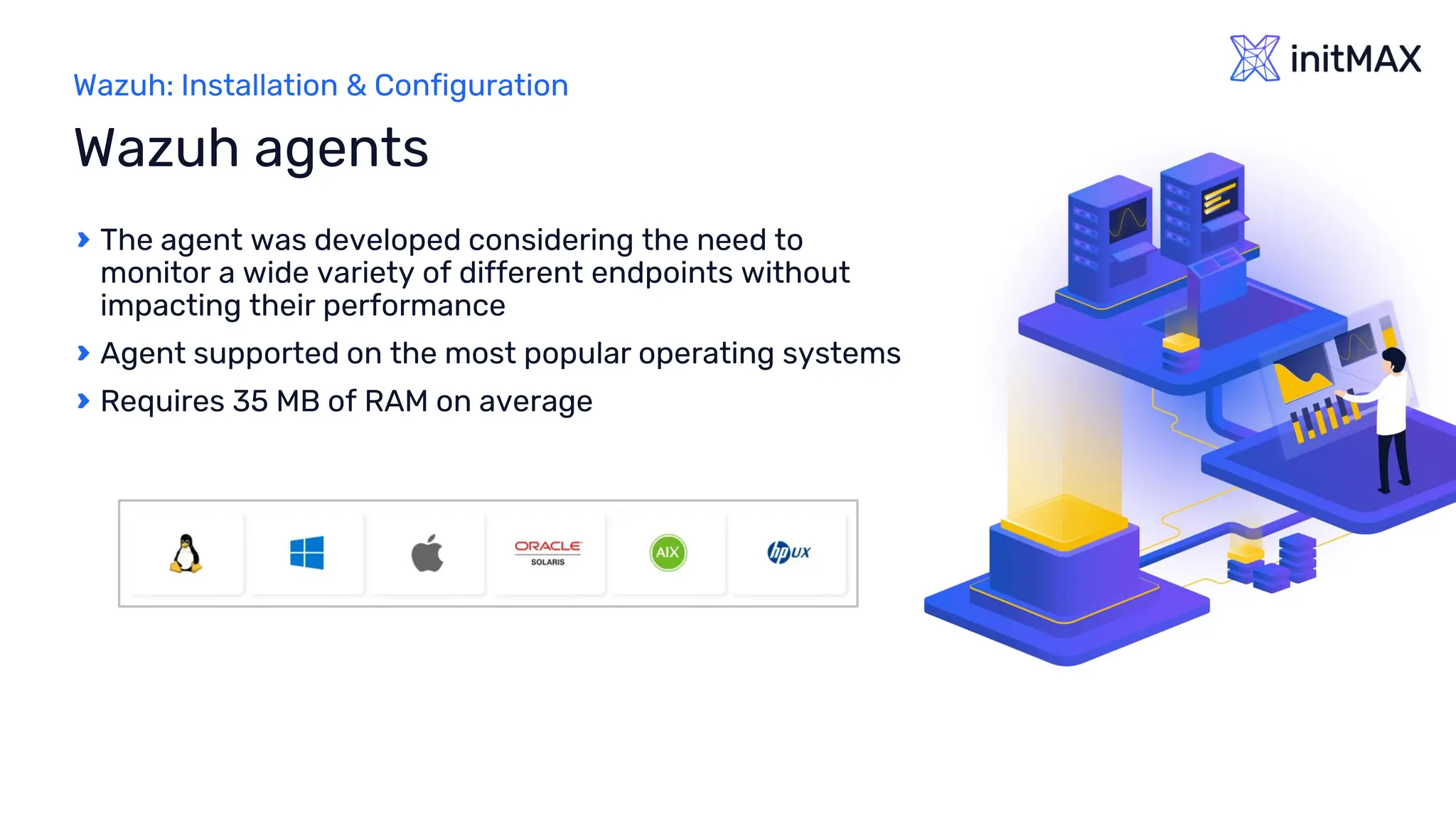 initMAX

Wazuh: Installation & Configuration

Wazuh agents

› The agent was developed considering the need to monitor a wide variety of different endpoints without impacting their performance

› Agent supported on the most popular operating systems

› Requires 35 MB of RAM on average

ORACLE
SOLARIS

AIX

hp UX